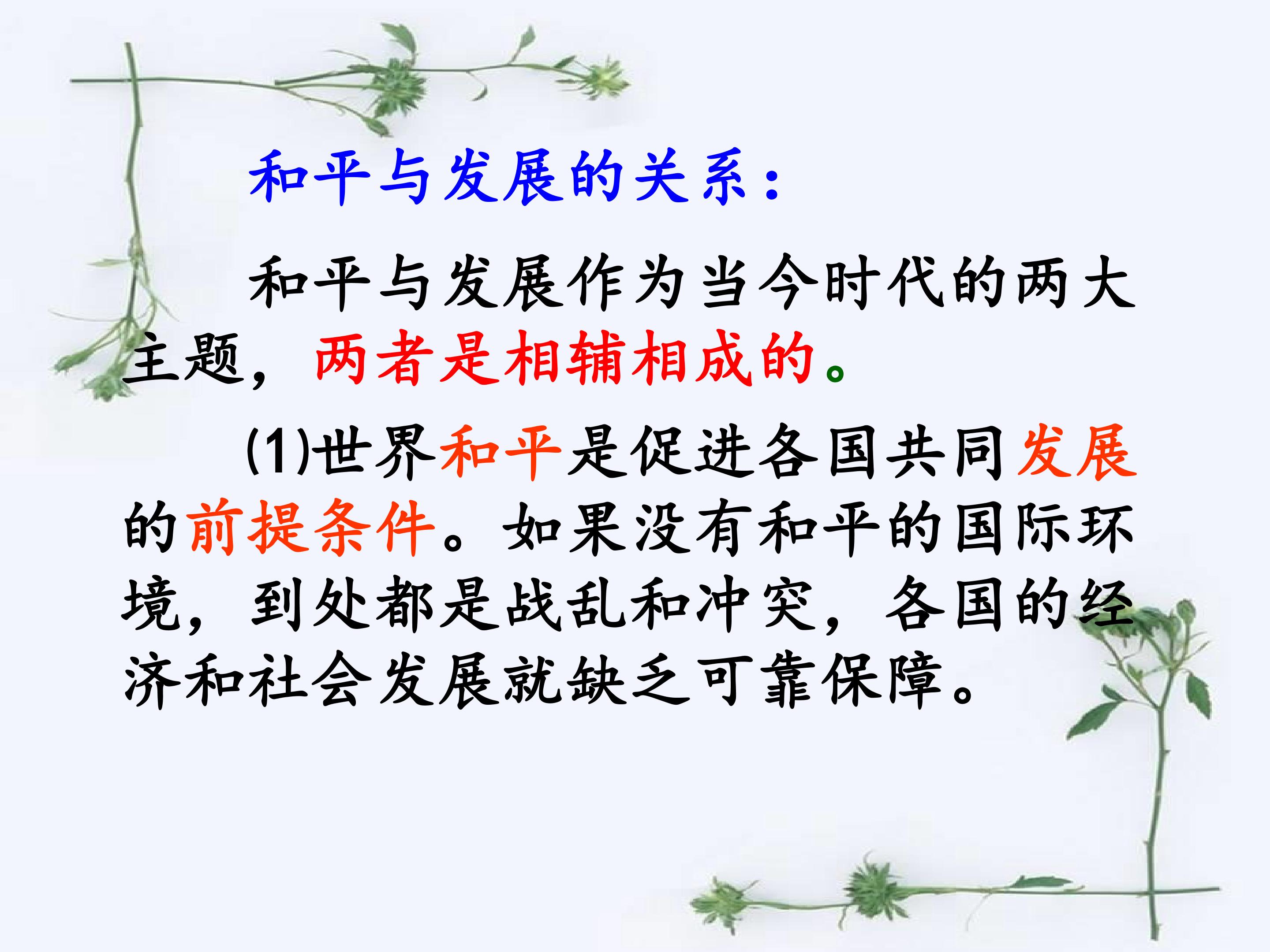 和平与发展的关系：

和平与发展作为当今时代的两大主题，两者是相辅相成的。

(1)世界和平是促进各国共同发展的前提条件。如果没有和平的国际环境，到处都是战乱和冲突，各国的经济和社会发展就缺乏可靠保障。